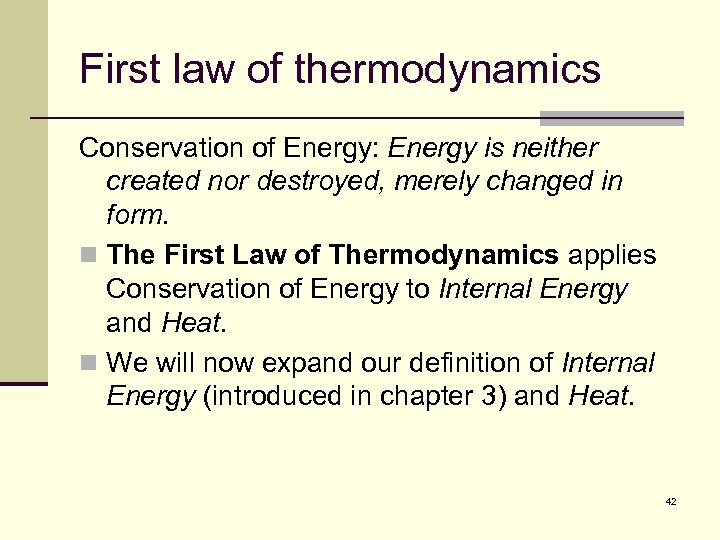 First law of thermodynamics

Conservation of Energy: Energy is neither created nor destroyed, merely changed in form.

The First Law of Thermodynamics applies Conservation of Energy to Internal Energy and Heat.

We will now expand our definition of Internal Energy (introduced in chapter 3) and Heat.

42